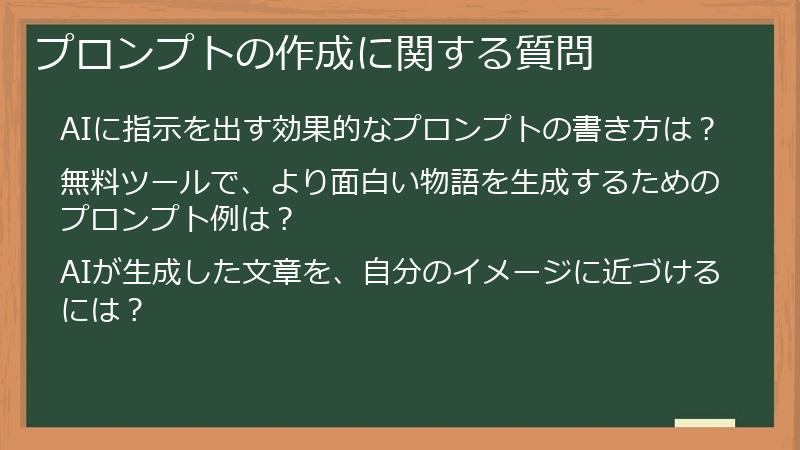 プロンプトの作成に関する質問

AIに指示を出す効果的なプロンプトの書き方は？

無料ツールで、より面白い物語を生成するためのプロンプト例は？

AIが生成した文章を、自分のイメージに近づけるには？